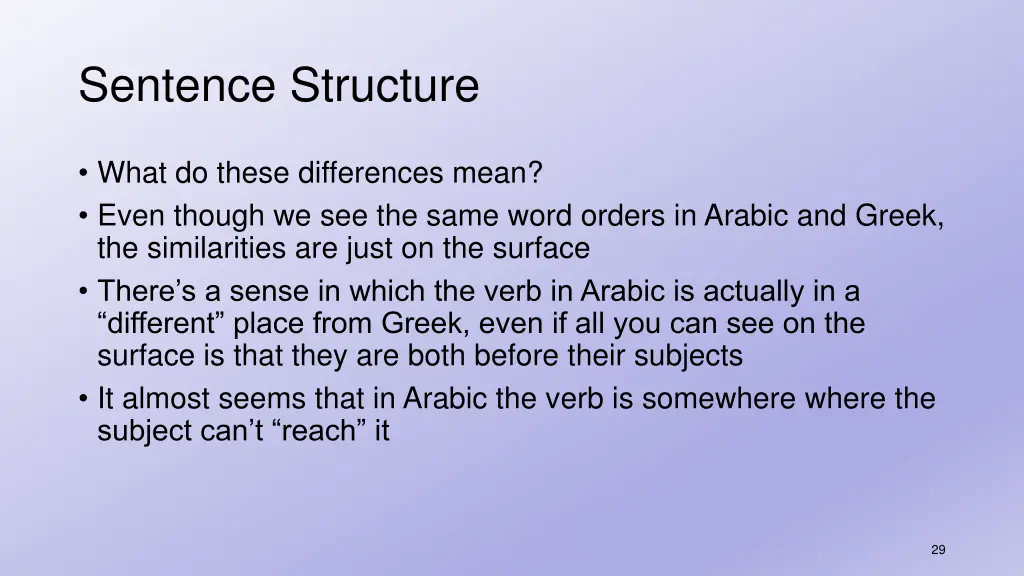 Sentence Structure

• What do these differences mean?
• Even though we see the same word orders in Arabic and Greek, the similarities are just on the surface
• There’s a sense in which the verb in Arabic is actually in a “different” place from Greek, even if all you can see on the surface is that they are both before their subjects
• It almost seems that in Arabic the verb is somewhere where the subject can’t “reach” it

29